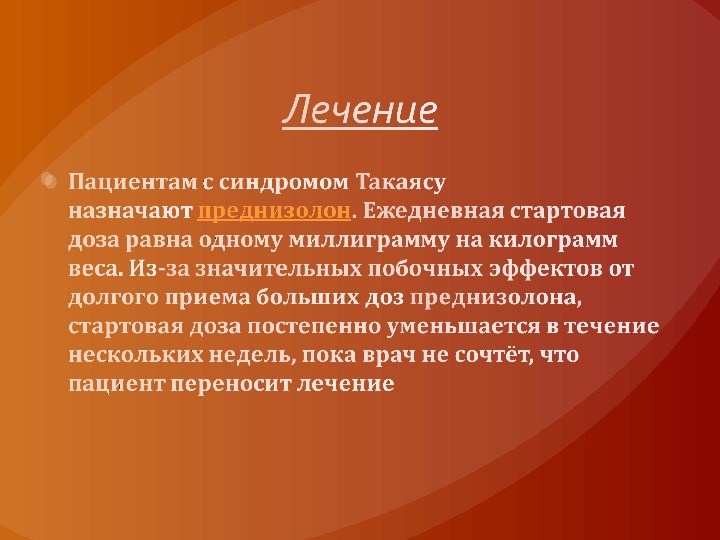 Лечение

Пациентам с синдромом Такаясу назначают преднизолон. Ежедневная стартовая доза равна одному миллиграмму на килограмм веса. Из-за значительных побочных эффектов от долгого приема больших доз преднизолона, стартовая доза постепенно уменьшается в течение нескольких недель, пока врач не сочтёт, что пациент переносит лечение